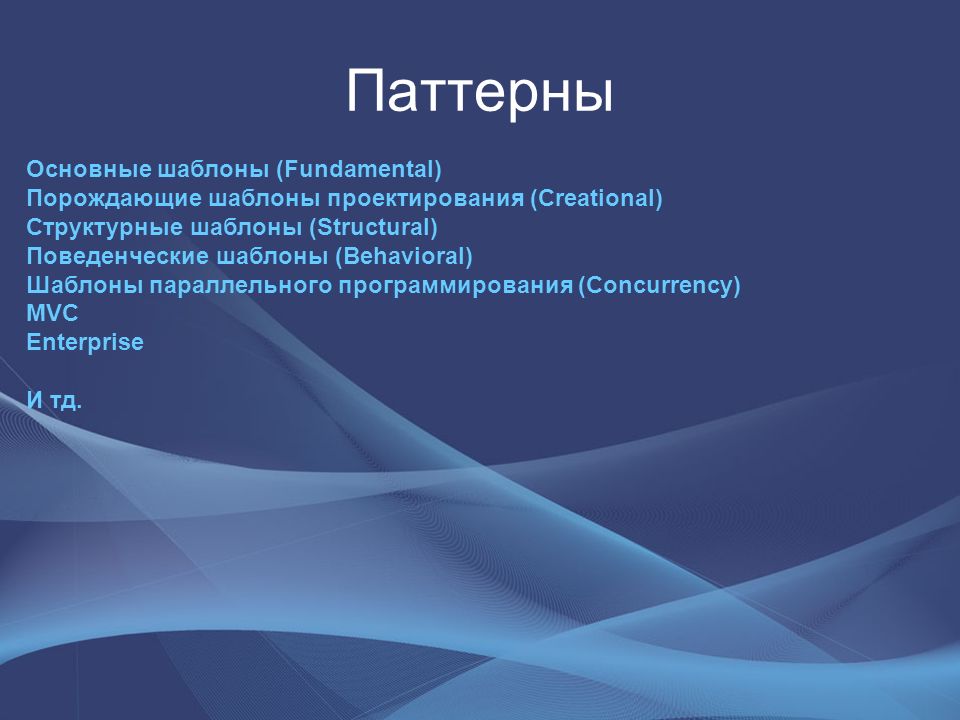 Паттерны

Основные шаблоны (Fundamental)
Порождающие шаблоны проектирования (Creational)
Структурные шаблоны (Structural)
Поведенческие шаблоны (Behavioral)
Шаблоны параллельного программирования (Concurrency)
MVC
Enterprise

И тд.